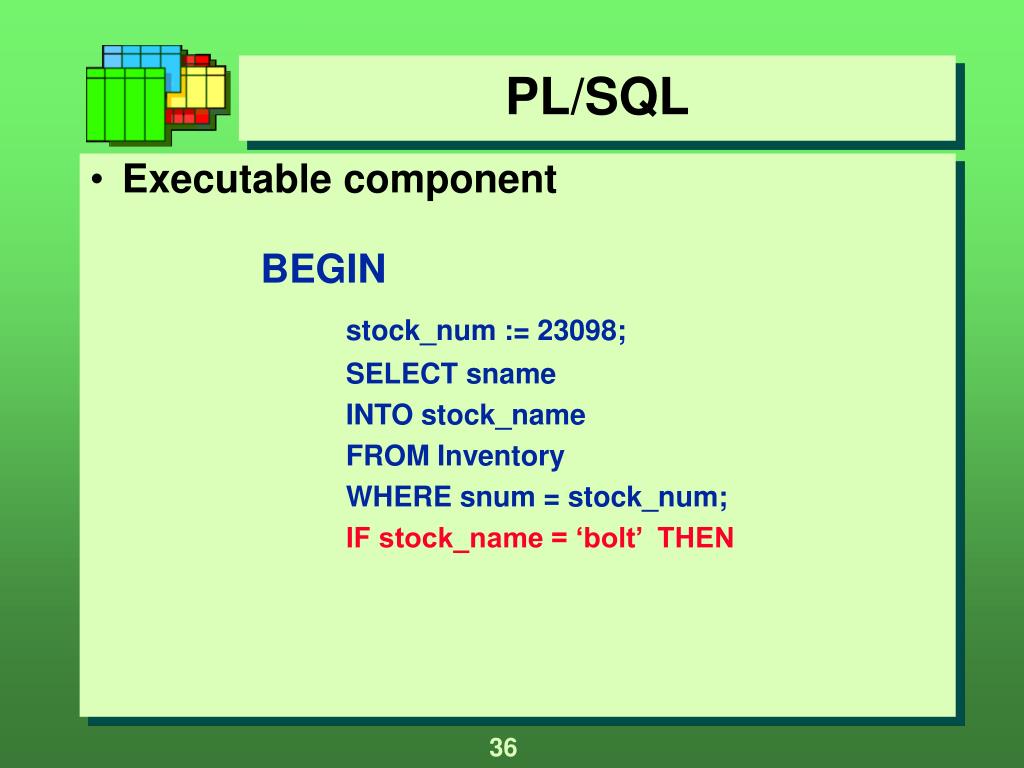 PL/SQL

• Executable component

BEGIN

stock_num := 23098;
SELECT sname
INTO stock_name
FROM Inventory
WHERE snum = stock_num;
IF stock_name = ‘bolt’ THEN

36